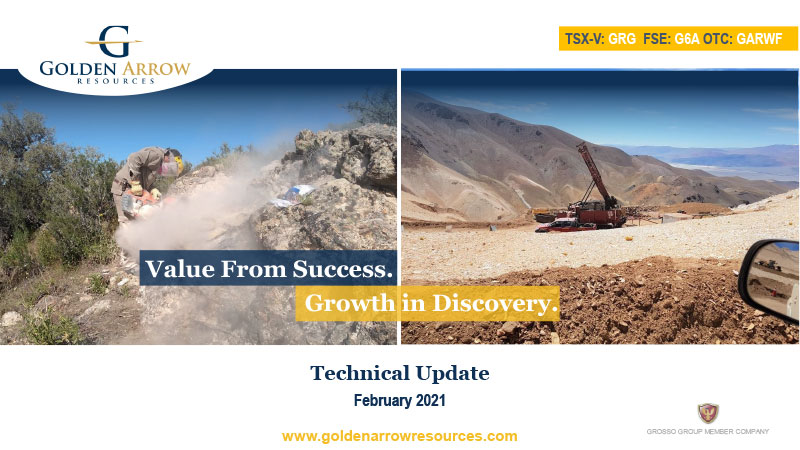 G
GOLDEN ARROW
RESOURCES

TSX-V: GRG FSE: G6A OTC: GARWF

Value From Success.
Growth in Discovery.

Technical Update

February 2021

www.goldenarrowresources.com

GROSSO GROUP MEMBER COMPANY